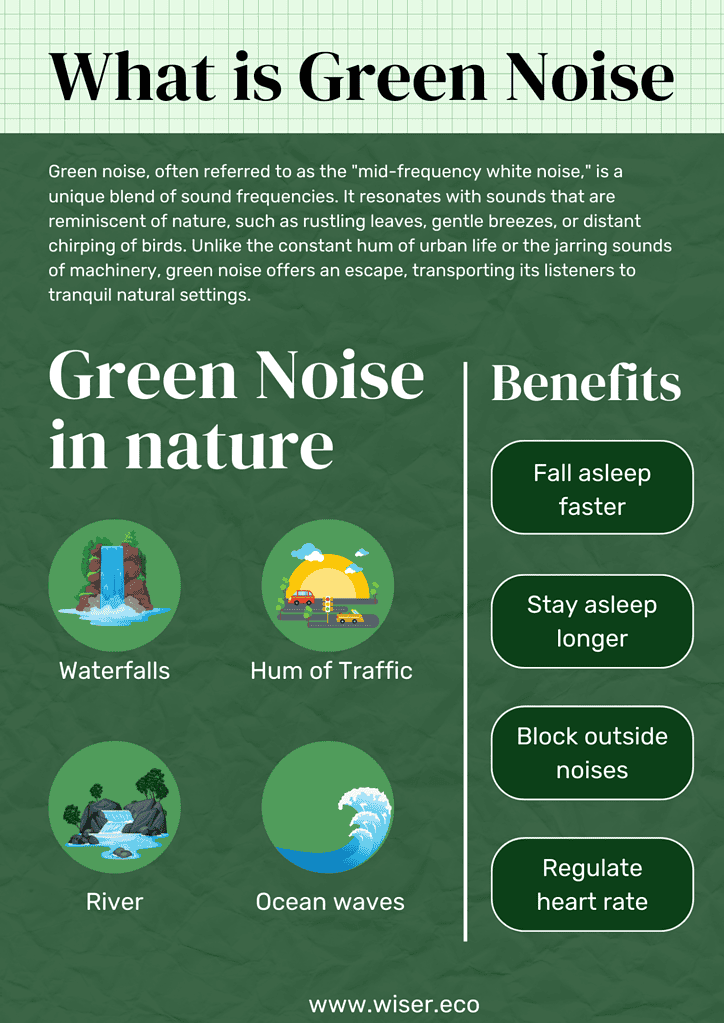 What is Green Noise

Green noise, often referred to as the "mid-frequency white noise," is a unique blend of sound frequencies. It resonates with sounds that are reminiscent of nature, such as rustling leaves, gentle breezes, or distant chirping of birds. Unlike the constant hum of urban life or the jarring sounds of machinery, green noise offers an escape, transporting its listeners to tranquil natural settings.

Green Noise in nature

Waterfalls

Hum of Traffic

River

Ocean waves

Benefits

Fall asleep faster

Stay asleep longer

Block outside noises

Regulate heart rate

www.wiser.eco